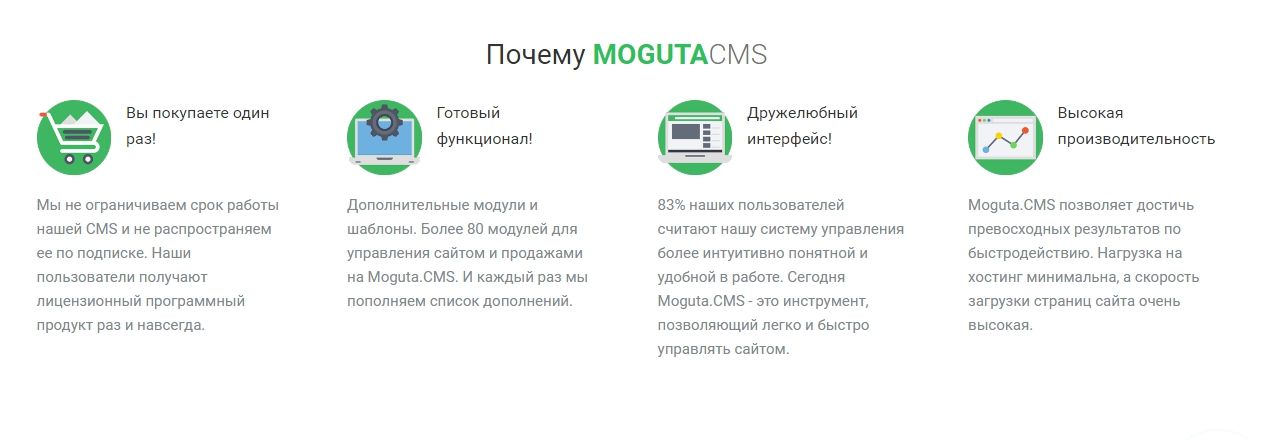 Почему MOGUTACMS

Вы покупаете один раз!

Мы не ограничиваем срок работы нашей CMS и не распространяем ее по подписке. Наши пользователи получают лицензионный программный продукт раз и навсегда.

Готовый функционал!

Дополнительные модули и шаблоны. Более 80 модулей для управления сайтом и продажами на Moguta.CMS. И каждый раз мы пополняем список дополнений.

Дружелюбный интерфейс!

83% наших пользователей считают нашу систему управления более интуитивно понятной и удобной в работе. Сегодня Moguta.CMS - это инструмент, позволяющий легко и быстро управлять сайтом.

Высокая производительность

Moguta.CMS позволяет достичь превосходных результатов по быстродействию. Нагрузка на хостинг минимальна, а скорость загрузки страниц сайта очень высокая.